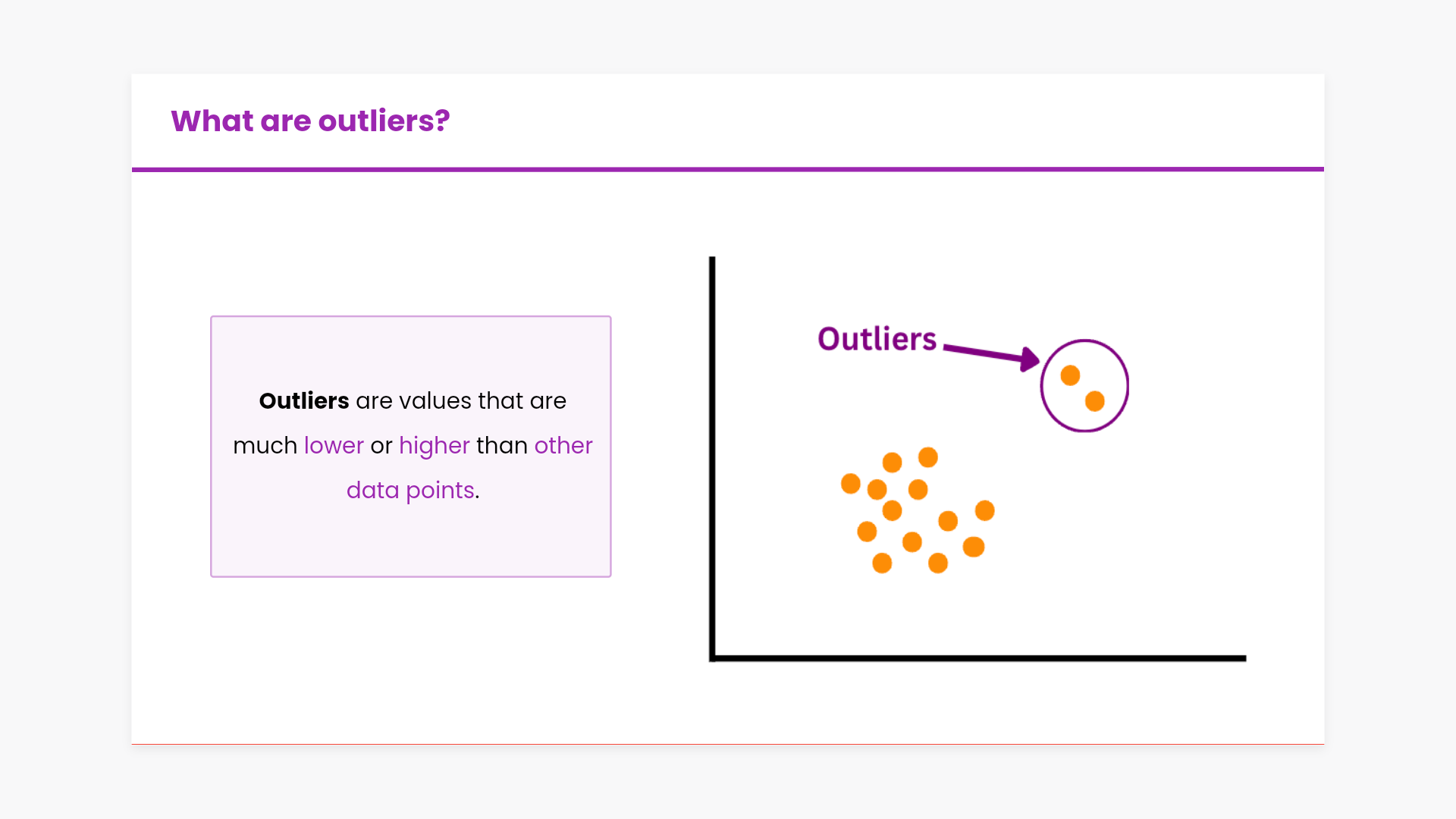 What are outliers?

Outliers are values that are much lower or higher than other data points.

Outliers